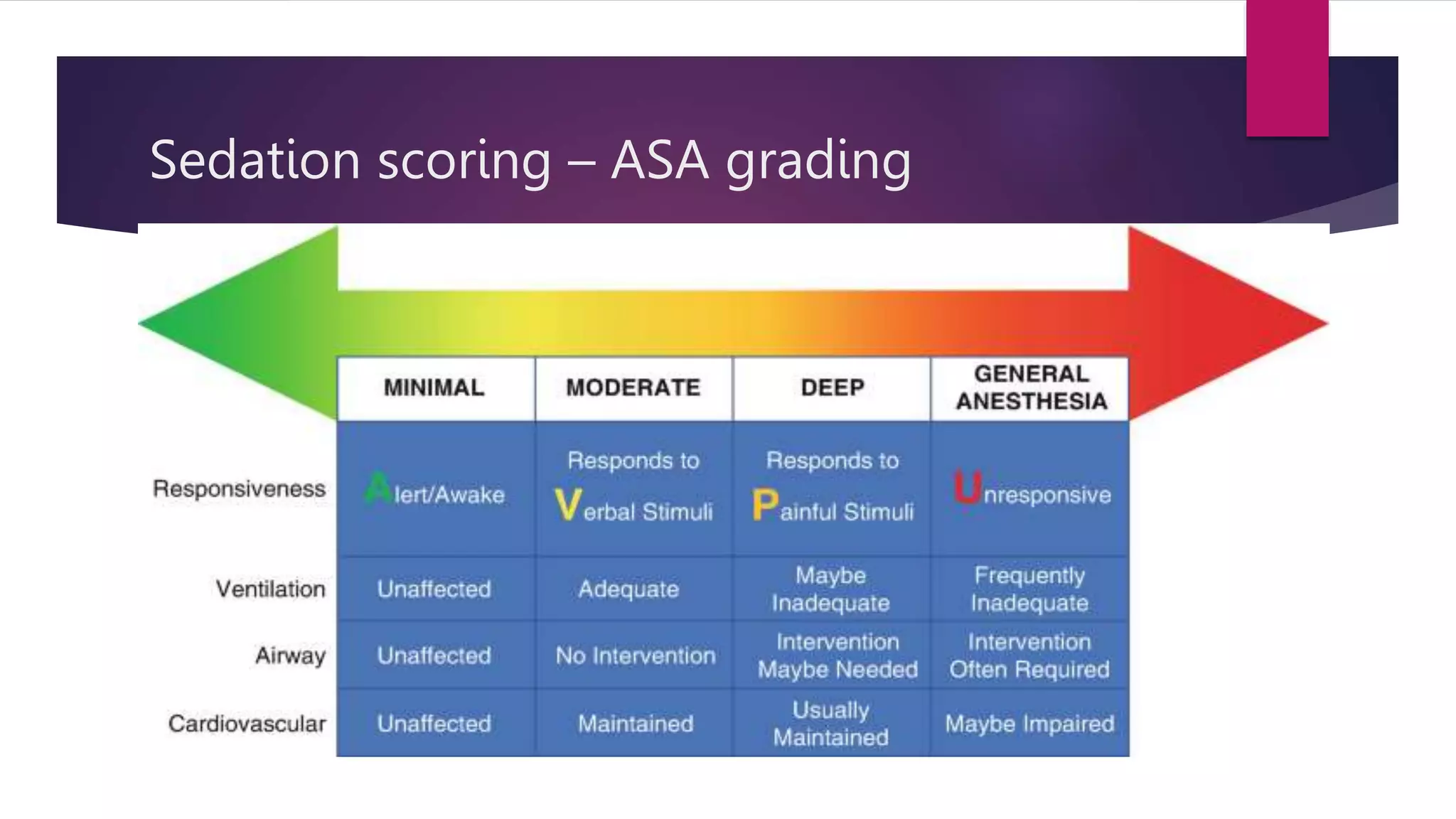 Sedation scoring – ASA grading

| | MINIMAL | MODERATE | DEEP | GENERAL ANESTHESIA |
|---|---|---|---|---|
| Responsiveness | Alert/Awake | Responds to Verbal Stimuli | Responds to Painful Stimuli | Unresponsive |
| Ventilation | Unaffected | Adequate | Maybe Inadequate | Frequently Inadequate |
| Airway | Unaffected | No Intervention | Intervention Maybe Needed | Intervention Often Required |
| Cardiovascular | Unaffected | Maintained | Usually Maintained | Maybe Impaired |